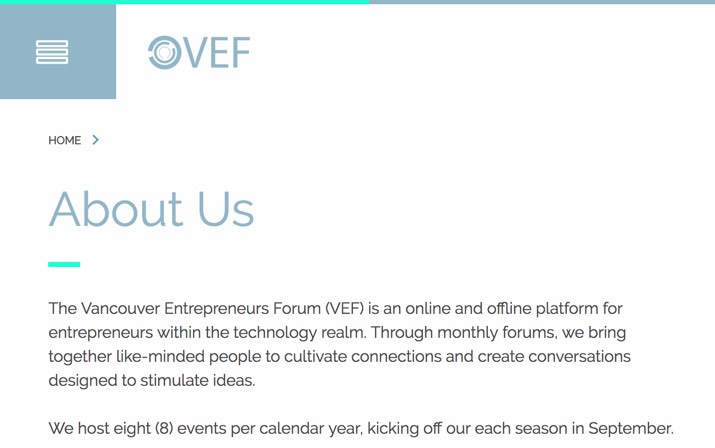 VEF

HOME >

About Us

The Vancouver Entrepreneurs Forum (VEF) is an online and offline platform for entrepreneurs within the technology realm. Through monthly forums, we bring together like-minded people to cultivate connections and create conversations designed to stimulate ideas.

We host eight (8) events per calendar year, kicking off our each season in September.